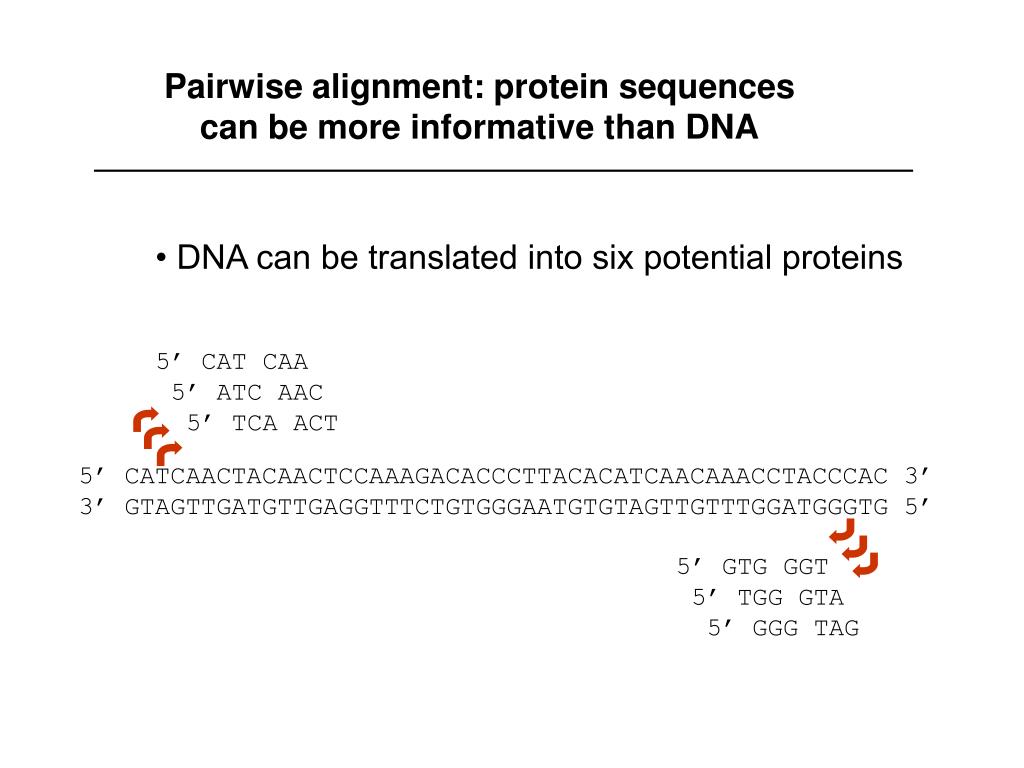 Pairwise alignment: protein sequences can be more informative than DNA

• DNA can be translated into six potential proteins

5’ CAT CAA
5’ ATC AAC
5’ TCA ACT

5’ CATCAACTACAACTCCAAAGACACCCTTACACATCAACAAACCTACCCAC 3’
3’ GTAGTTGATGTTGAGGTTTCTGTGGGAATGTGTAGTTGTTTGGATGGGTG 5’

5’ GTG GGT
5’ TGG GTA
5’ GGG TAG